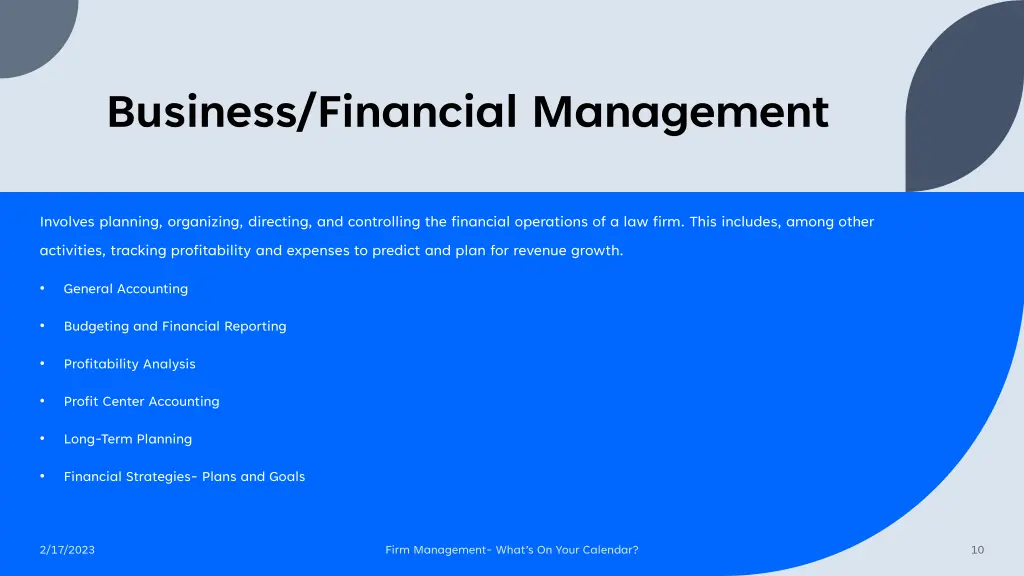 Business/Financial Management

Involves planning, organizing, directing, and controlling the financial operations of a law firm. This includes, among other activities, tracking profitability and expenses to predict and plan for revenue growth.

• General Accounting
• Budgeting and Financial Reporting
• Profitability Analysis
• Profit Center Accounting
• Long-Term Planning
• Financial Strategies- Plans and Goals

2/17/2023

Firm Management- What's On Your Calendar?

10